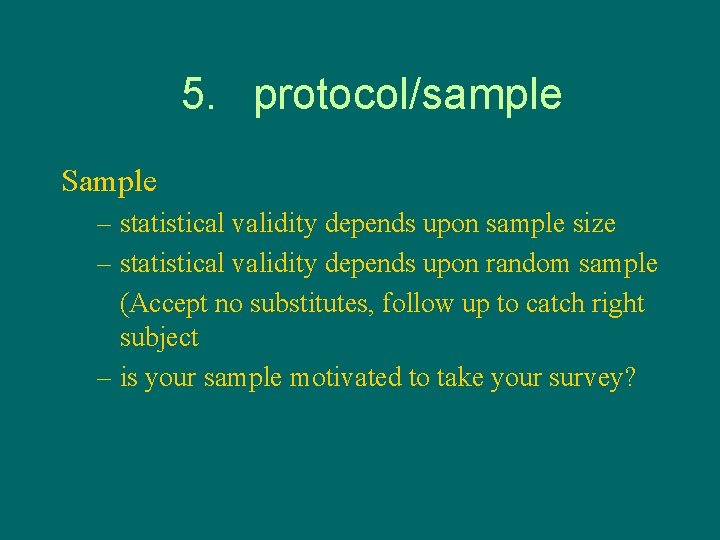 5. protocol/sample

Sample

– statistical validity depends upon sample size
– statistical validity depends upon random sample
(Accept no substitutes, follow up to catch right subject
– is your sample motivated to take your survey?